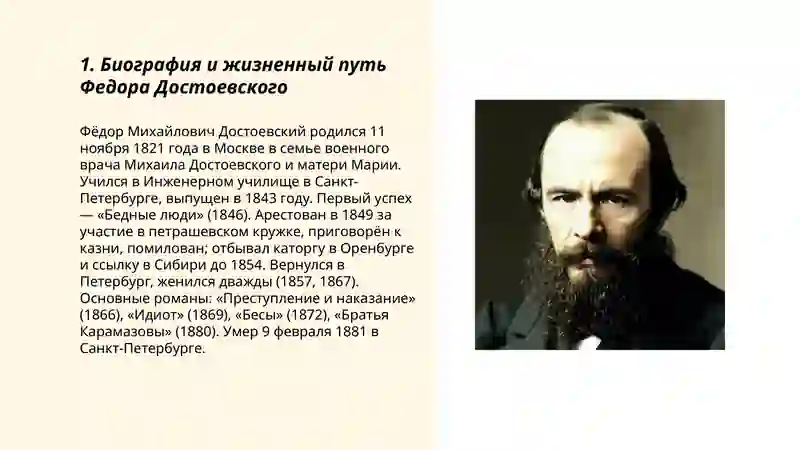 1. Биография и жизненный путь Федора Достоевского

Фёдор Михайлович Достоевский родился 11 ноября 1821 года в Москве в семье военного врача Михаила Достоевского и матери Марии. Учился в Инженерном училище в Санкт-Петербурге, выпущен в 1843 году. Первый успех — «Бедные люди» (1846). Арестован в 1849 за участие в петрашевском кружке, приговорён к казни, помилован; отбывал каторгу в Оренбурге и ссылку в Сибири до 1854. Вернулся в Петербург, женился дважды (1857, 1867). Основные романы: «Преступление и наказание» (1866), «Идиот» (1869), «Бесы» (1872), «Братья Карамазовы» (1880). Умер 9 февраля 1881 в Санкт-Петербурге.